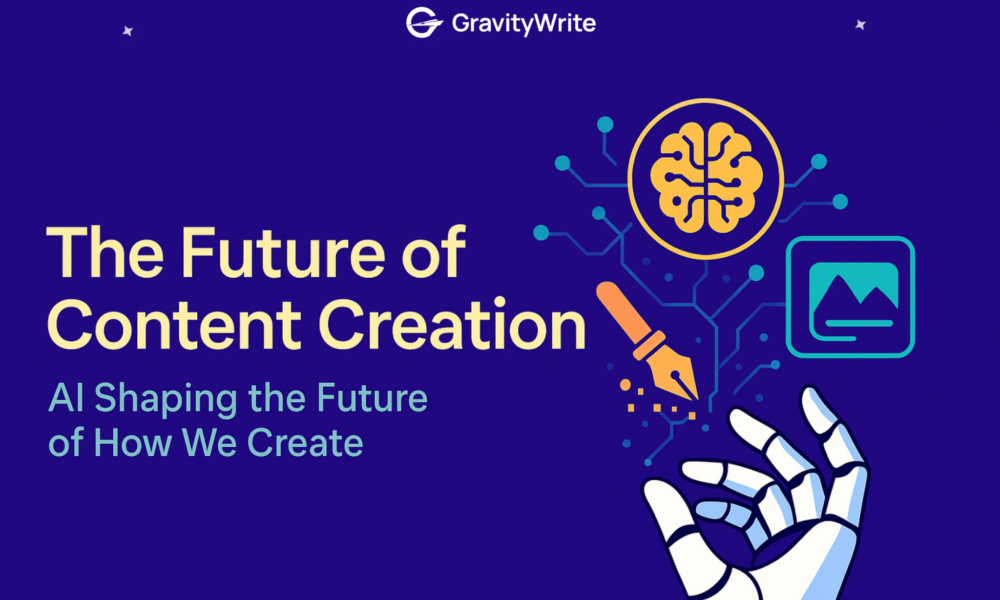 GravityWrite

The Future of Content Creation

AI Shaping the Future of How We Create